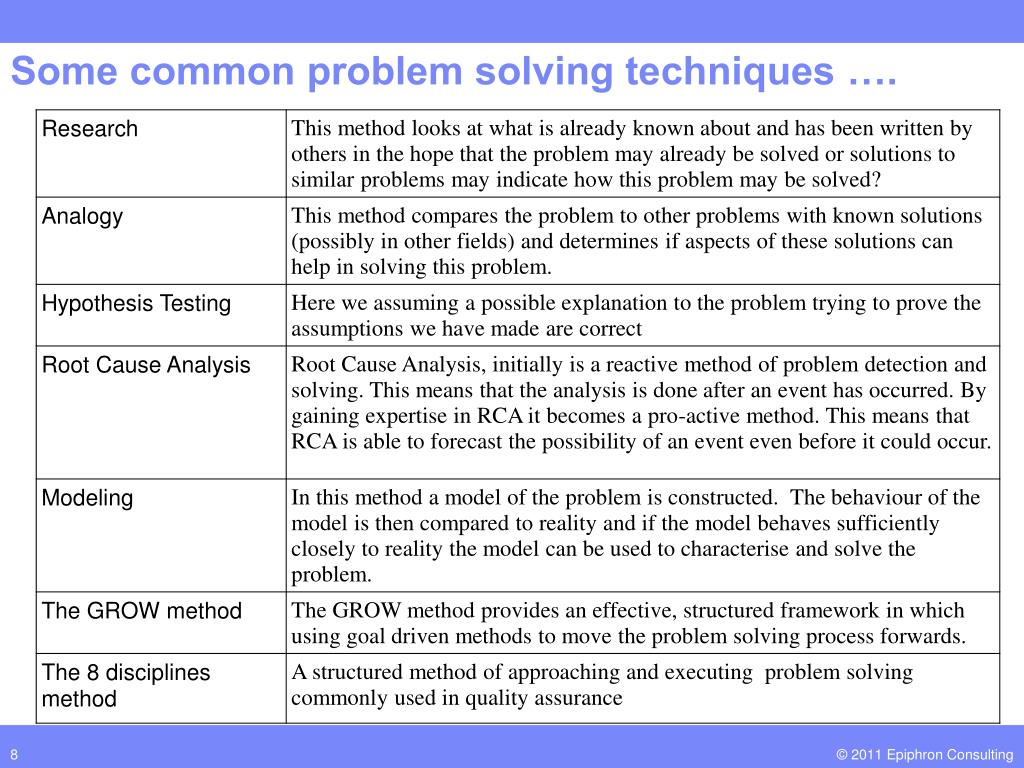 Some common problem solving techniques ….

| Research | This method looks at what is already known about and has been written by others in the hope that the problem may already be solved or solutions to similar problems may indicate how this problem may be solved? |
|---|---|
| Analogy | This method compares the problem to other problems with known solutions (possibly in other fields) and determines if aspects of these solutions can help in solving this problem. |
| Hypothesis Testing | Here we assuming a possible explanation to the problem trying to prove the assumptions we have made are correct |
| Root Cause Analysis | Root Cause Analysis, initially is a reactive method of problem detection and solving. This means that the analysis is done after an event has occurred. By gaining expertise in RCA it becomes a pro-active method. This means that RCA is able to forecast the possibility of an event even before it could occur. |
| Modeling | In this method a model of the problem is constructed. The behaviour of the model is then compared to reality and if the model behaves sufficiently closely to reality the model can be used to characterise and solve the problem. |
| The GROW method | The GROW method provides an effective, structured framework in which using goal driven methods to move the problem solving process forwards. |
| The 8 disciplines method | A structured method of approaching and executing problem solving commonly used in quality assurance |

8

© 2011 Epiphron Consulting